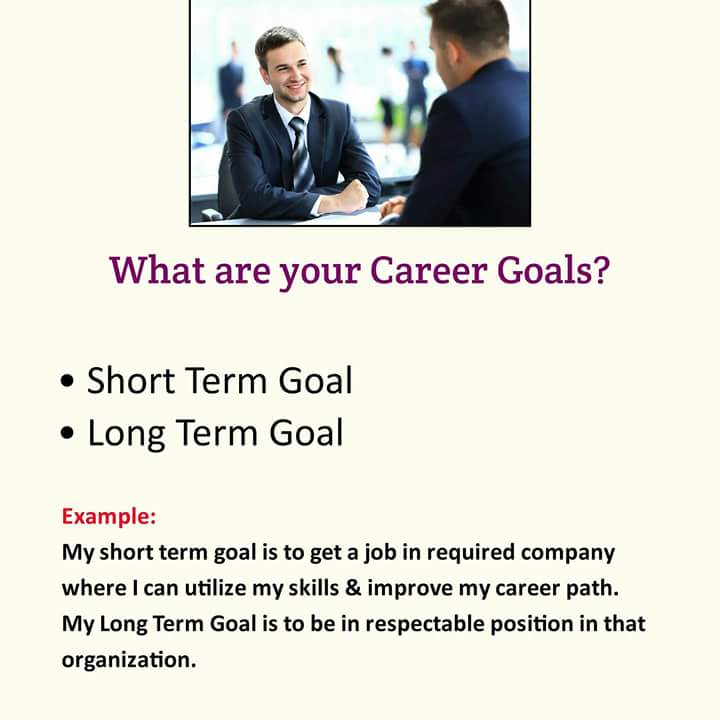 What are your Career Goals?

• Short Term Goal
• Long Term Goal

Example:
My short term goal is to get a job in required company where I can utilize my skills & improve my career path. My Long Term Goal is to be in respectable position in that organization.